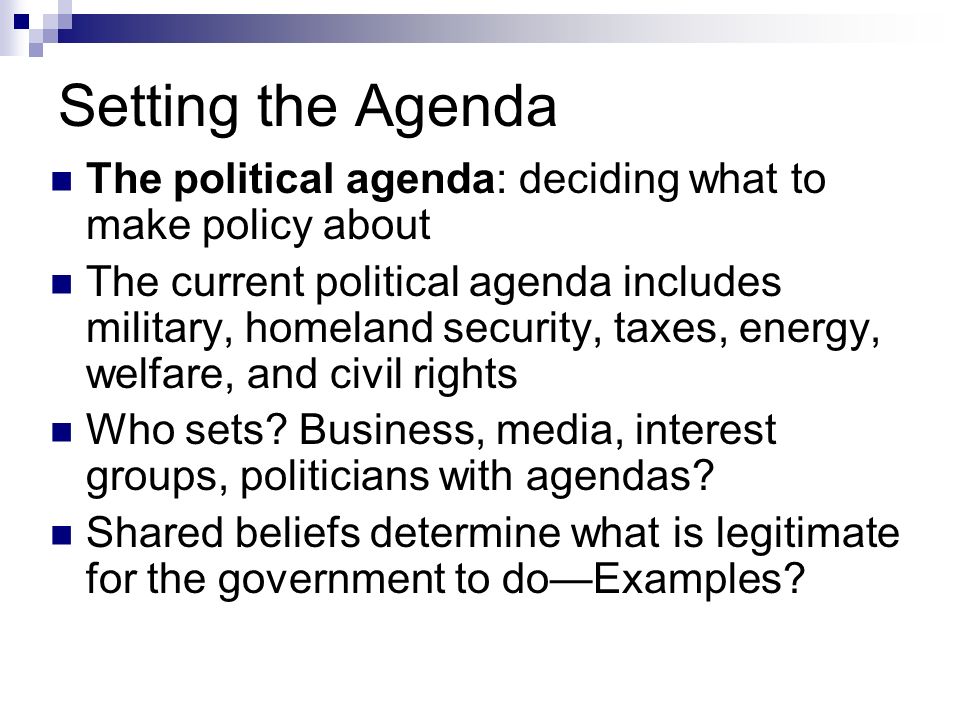 Setting the Agenda

The political agenda: deciding what to make policy about

The current political agenda includes military, homeland security, taxes, energy, welfare, and civil rights

Who sets? Business, media, interest groups, politicians with agendas?

Shared beliefs determine what is legitimate for the government to do—Examples?